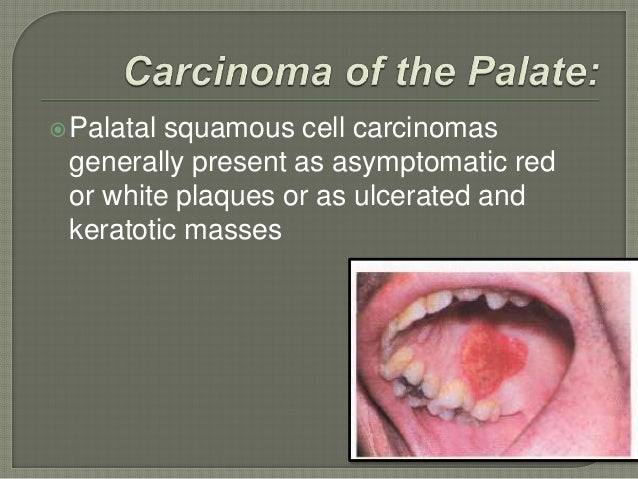 Carcinoma of the Palate:

Palatal squamous cell carcinomas generally present as asymptomatic red or white plaques or as ulcerated and keratotic masses